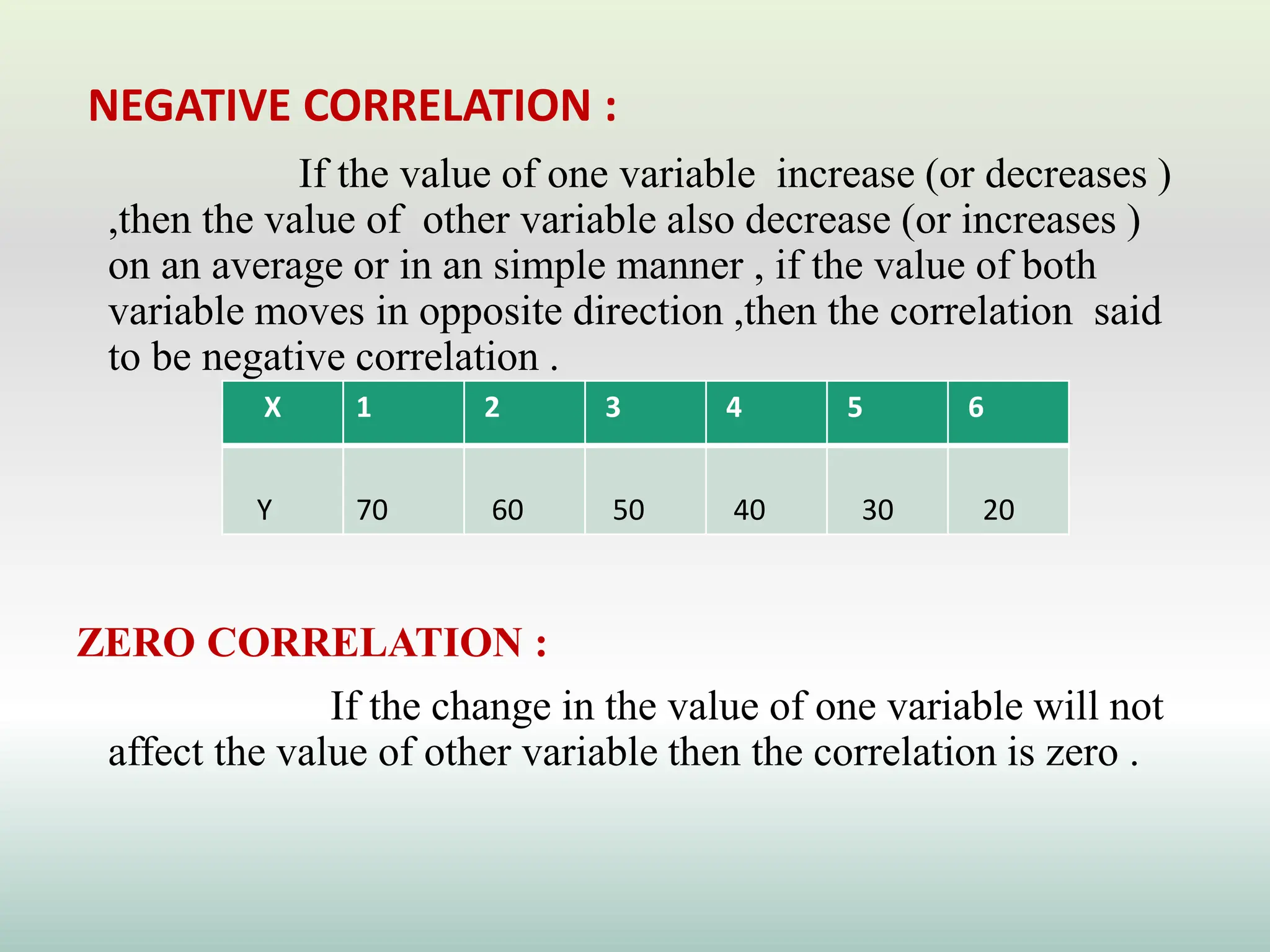 NEGATIVE CORRELATION :

If the value of one variable increase (or decreases ) ,then the value of other variable also decrease (or increases ) on an average or in an simple manner , if the value of both variable moves in opposite direction ,then the correlation said to be negative correlation .

| X | 1 | 2 | 3 | 4 | 5 | 6 |
|---|---|---|---|---|---|---|
| Y | 70 | 60 | 50 | 40 | 30 | 20 |

ZERO CORRELATION :

If the change in the value of one variable will not affect the value of other variable then the correlation is zero .